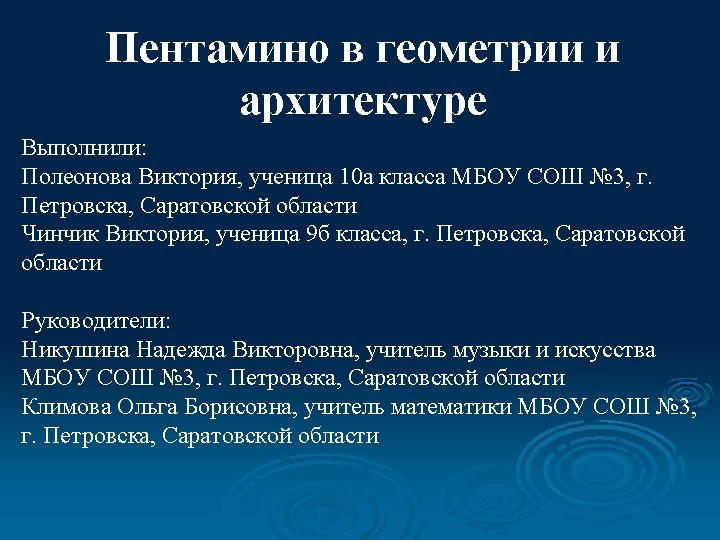 Пентамино в геометрии и архитектуре

Выполнили:
Полеонова Виктория, ученица 10а класса МБОУ СОШ №3, г. Петровска, Саратовской области
Чинчик Виктория, ученица 9б класса, г. Петровска, Саратовской области

Руководители:
Никушина Надежда Викторовна, учитель музыки и искусства МБОУ СОШ №3, г. Петровска, Саратовской области
Климова Ольга Борисовна, учитель математики МБОУ СОШ №3, г. Петровска, Саратовской области